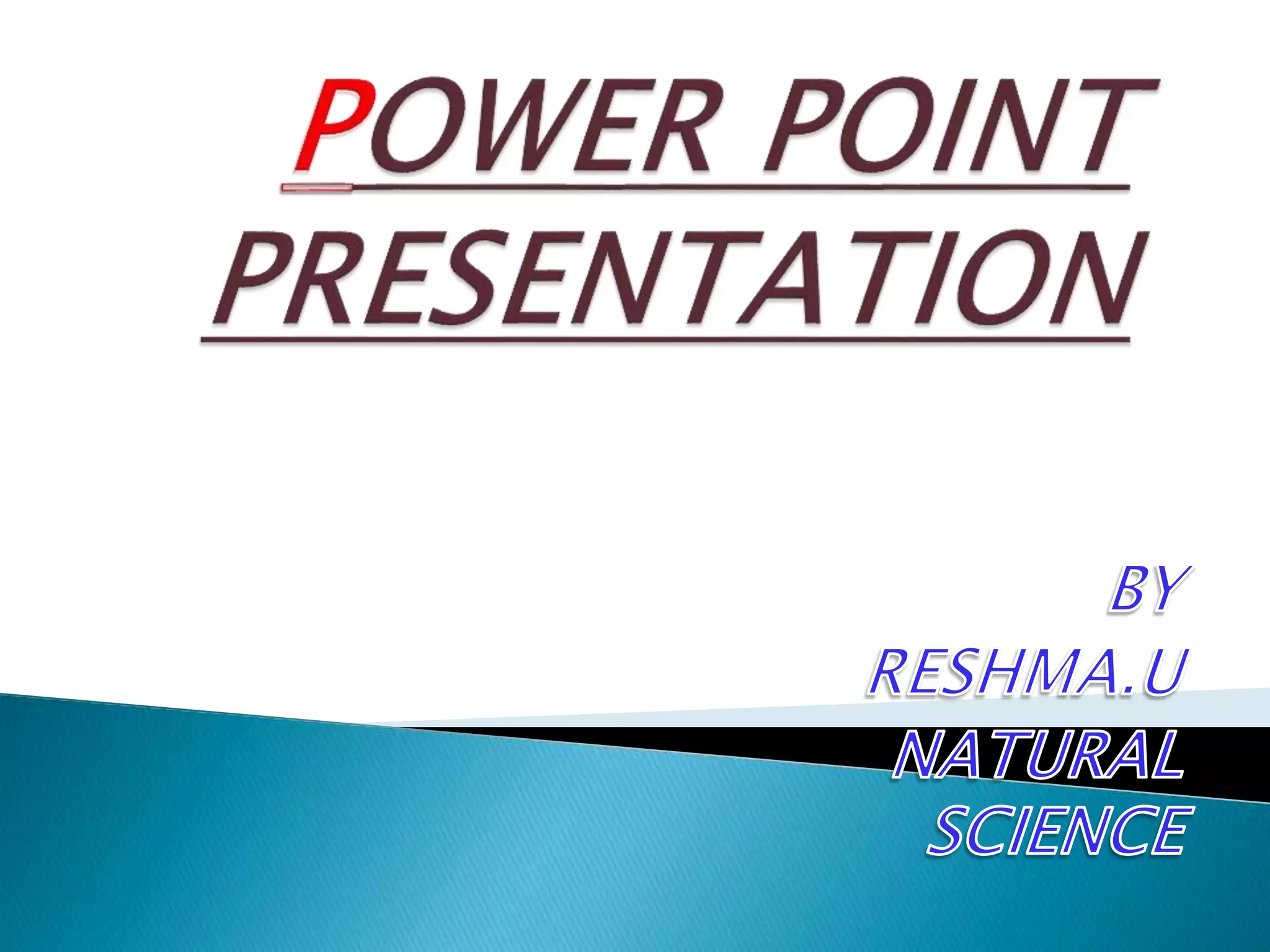 POWER POINT PRESENTATION

BY
RESHMA.U
NATURAL SCIENCE